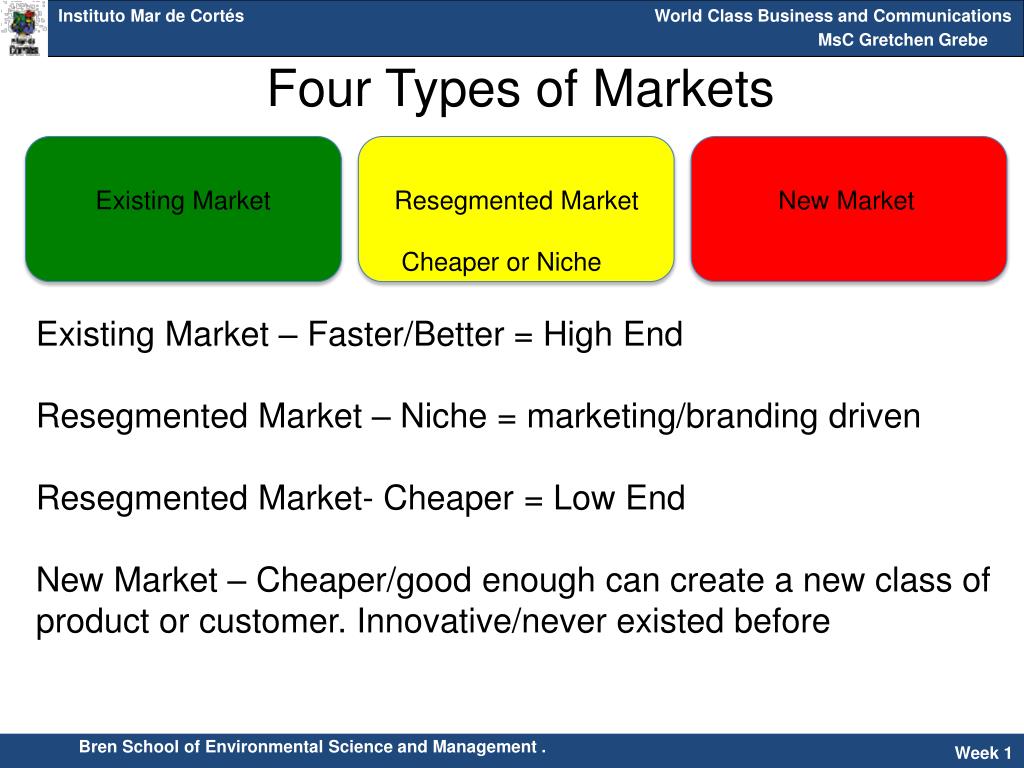 Instituto Mar de Cortés

World Class Business and Communications
MsC Gretchen Grebe

Four Types of Markets

Existing Market

Resegmented Market

Cheaper or Niche

New Market

Existing Market – Faster/Better = High End

Resegmented Market – Niche = marketing/branding driven

Resegmented Market- Cheaper = Low End

New Market – Cheaper/good enough can create a new class of product or customer. Innovative/never existed before

Bren School of Environmental Science and Management .

Week 1